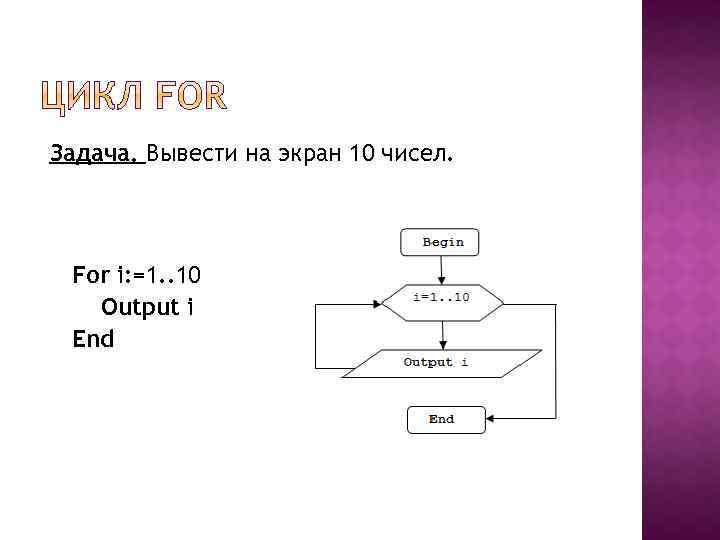 ЦИКЛ FOR

Задача. Вывести на экран 10 чисел.

For i:=1..10
Output i
End

Begin

i=1..10

Output i

End